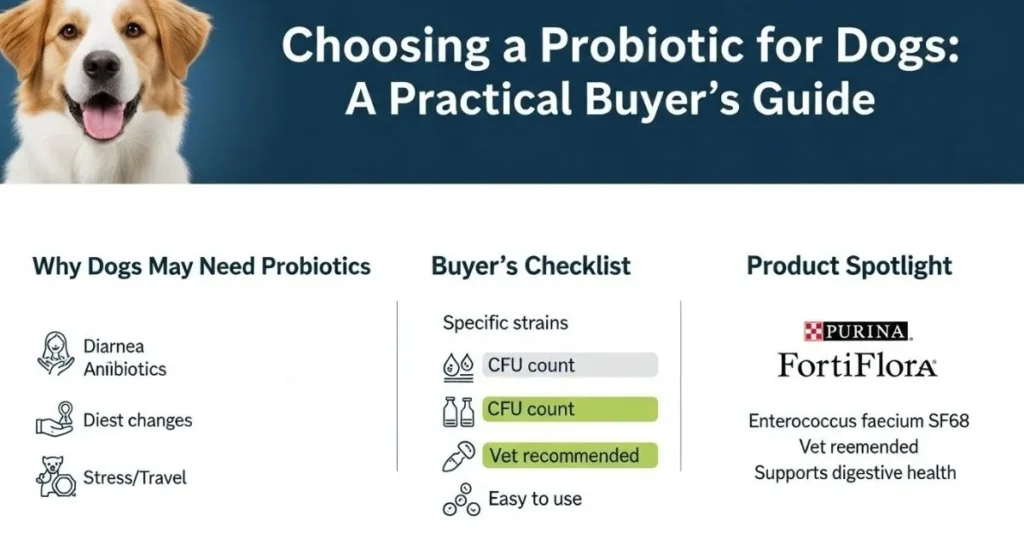 Choosing a Probiotic for Dogs: A Practical Buyer's Guide

Why Dogs May Need Probiotics

Diarnea
Aniibiotics

Diest changes

Stress/Travel

Buyer's Checklist

Specific strains

CFU count

CFU count

Vet recommended

Easy to use

Product Spotlight

PURINA

FortiFlora

Enterococcus faecium SF68
Vet reemended
Supports digestive health